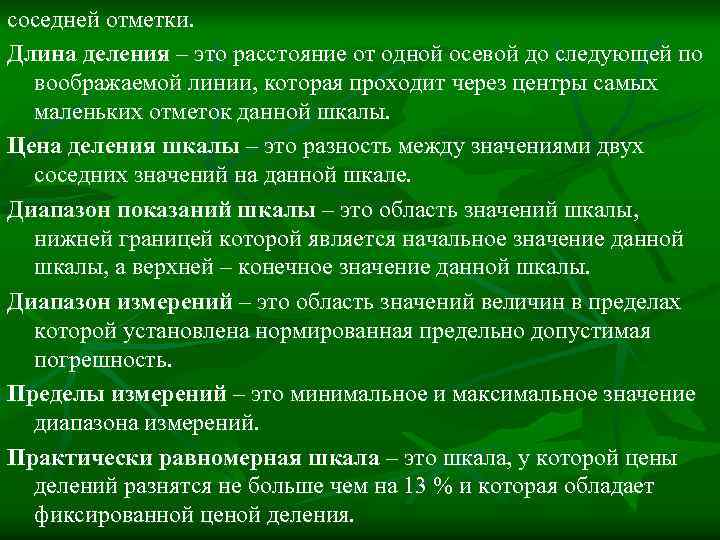 соседней отметки.

Длина деления – это расстояние от одной осевой до следующей по воображаемой линии, которая проходит через центры самых маленьких отметок данной шкалы.

Цена деления шкалы – это разность между значениями двух соседних значений на данной шкале.

Диапазон показаний шкалы – это область значений шкалы, нижней границей которой является начальное значение данной шкалы, а верхней – конечное значение данной шкалы.

Диапазон измерений – это область значений величин в пределах которой установлена нормированная предельно допустимая погрешность.

Пределы измерений – это минимальное и максимальное значение диапазона измерений.

Практически равномерная шкала – это шкала, у которой цены делений разнятся не больше чем на 13 % и которая обладает фиксированной ценой деления.